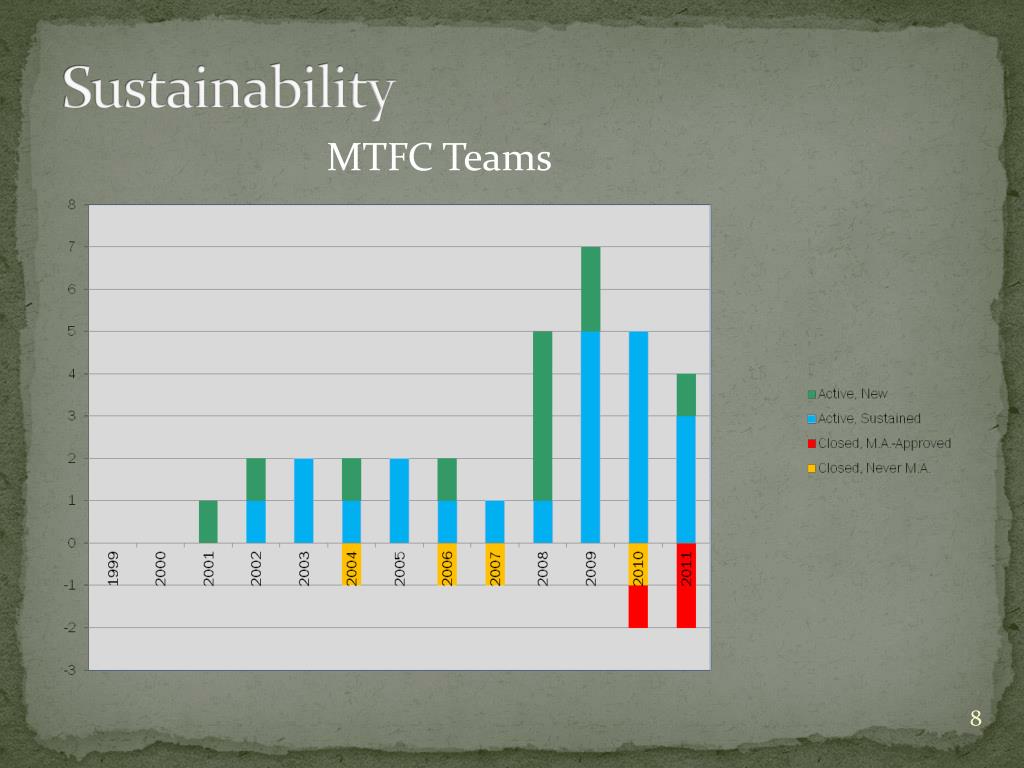 Sustainability

MTFC Teams

8
7
6
5
4
3
2
1
0
-1
-2
-3

1999
2000
2001
2002
2003
2004
2005
2006
2007
2008
2009
2010
2011

Active, New
Active, Sustained
Closed, M.A.-Approved
Closed, Never M.A.

8